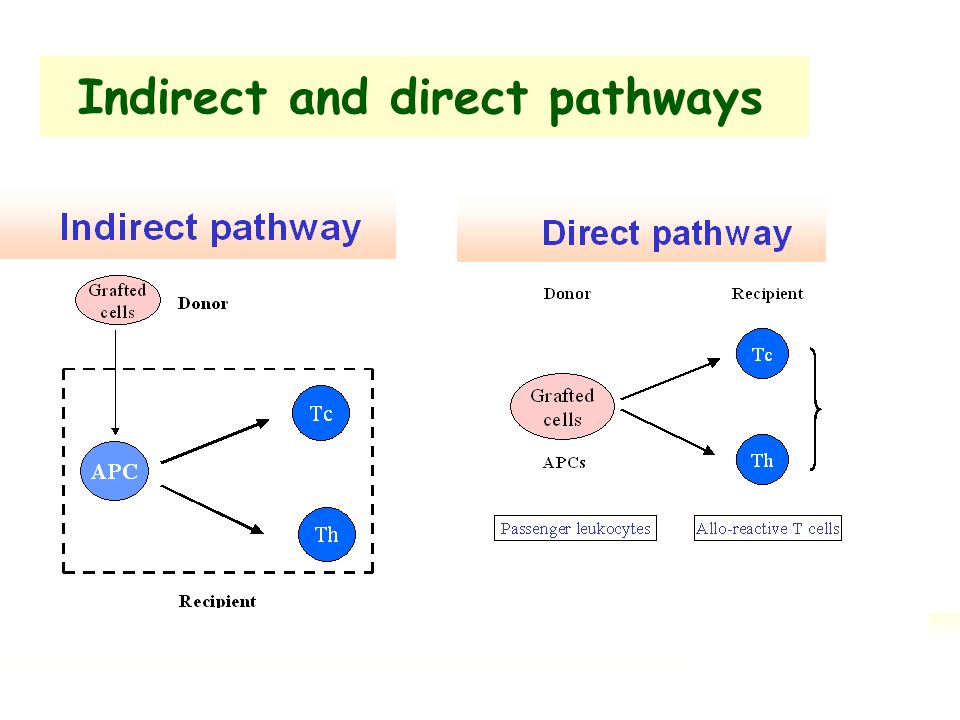 Indirect and direct pathways

Indirect pathway

Grafted cells

Donor

APC

Tc

Th

Recipient

Direct pathway

Donor

Recipient

Grafted cells

APCs

Tc

Th

Passenger leukocytes

Allo-reactive T cells